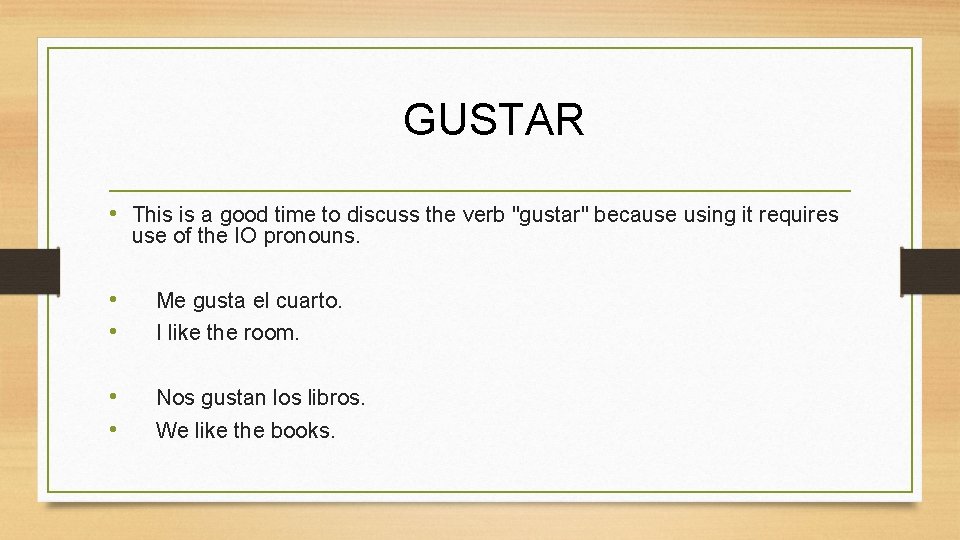 GUSTAR

• This is a good time to discuss the verb "gustar" because using it requires use of the IO pronouns.

• Me gusta el cuarto.
• I like the room.

• Nos gustan los libros.
• We like the books.